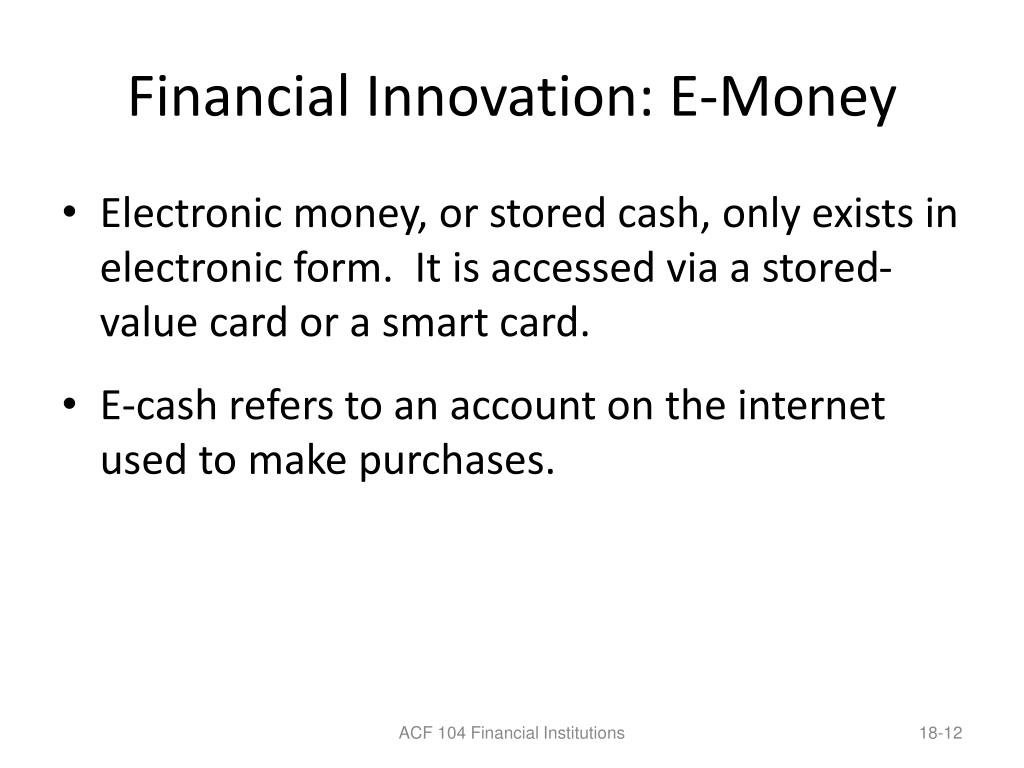 Financial Innovation: E-Money

• Electronic money, or stored cash, only exists in electronic form.  It is accessed via a stored-value card or a smart card.

• E-cash refers to an account on the internet used to make purchases.

ACF 104 Financial Institutions

18-12